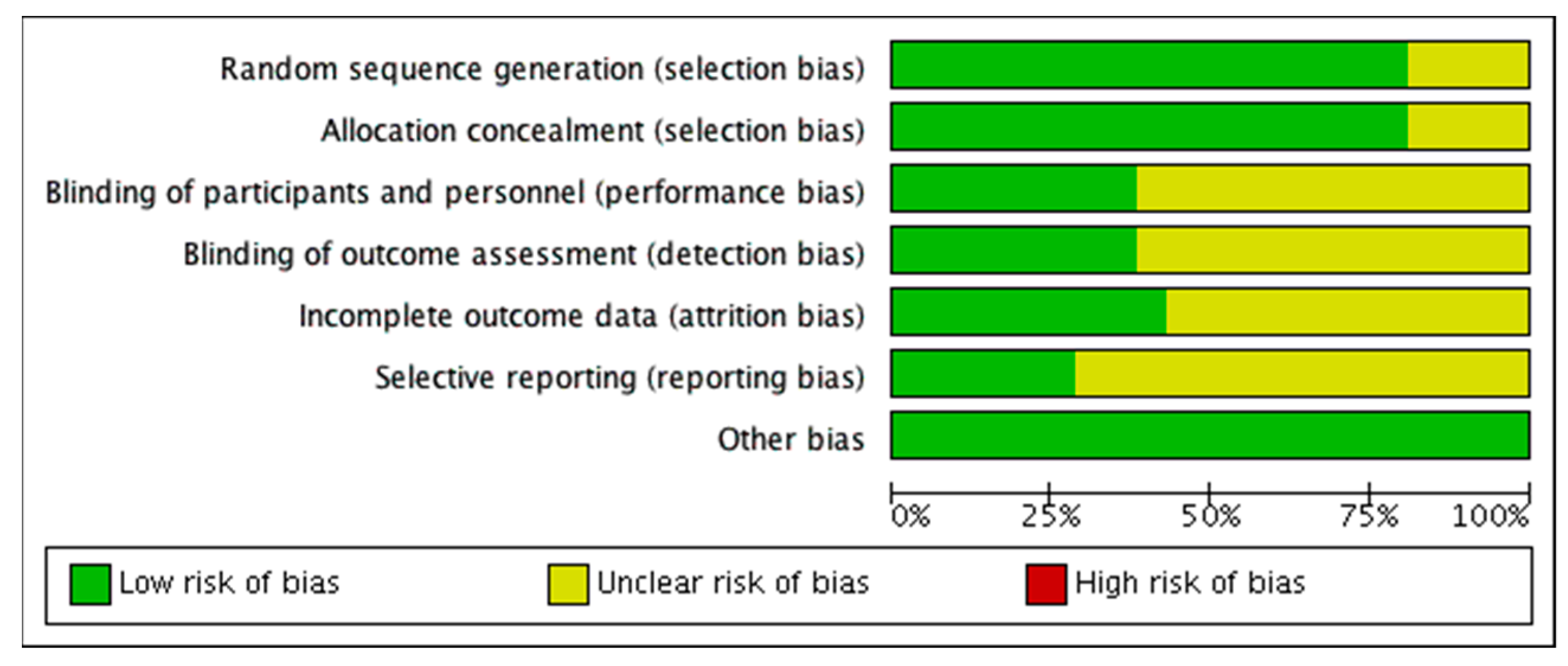 Random sequence generation (selection bias)
Allocation concealment (selection bias)
Blinding of participants and personnel (performance bias)
Blinding of outcome assessment (detection bias)
Incomplete outcome data (attrition bias)
Selective reporting (reporting bias)
Other bias

0% 25% 50% 75% 100%

Low risk of bias
Unclear risk of bias
High risk of bias